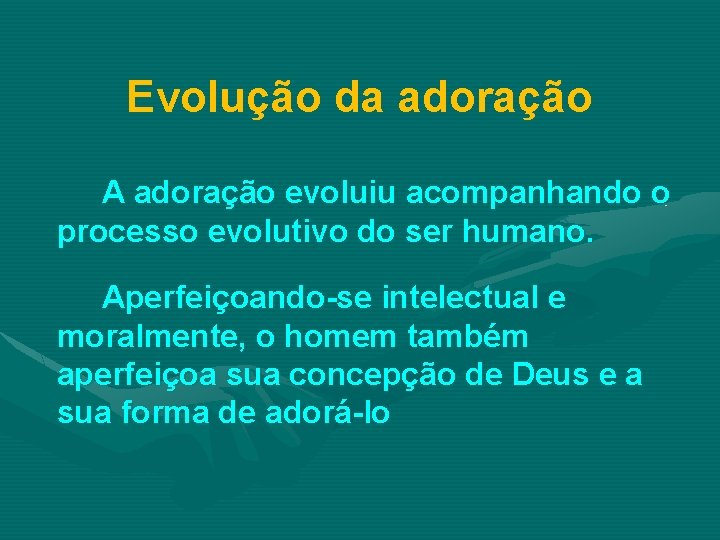 Evolução da adoração

A adoração evoluiu acompanhando o processo evolutivo do ser humano.

Aperfeiçoando-se intelectual e moralmente, o homem também aperfeiçoa sua concepção de Deus e a sua forma de adorá-lo